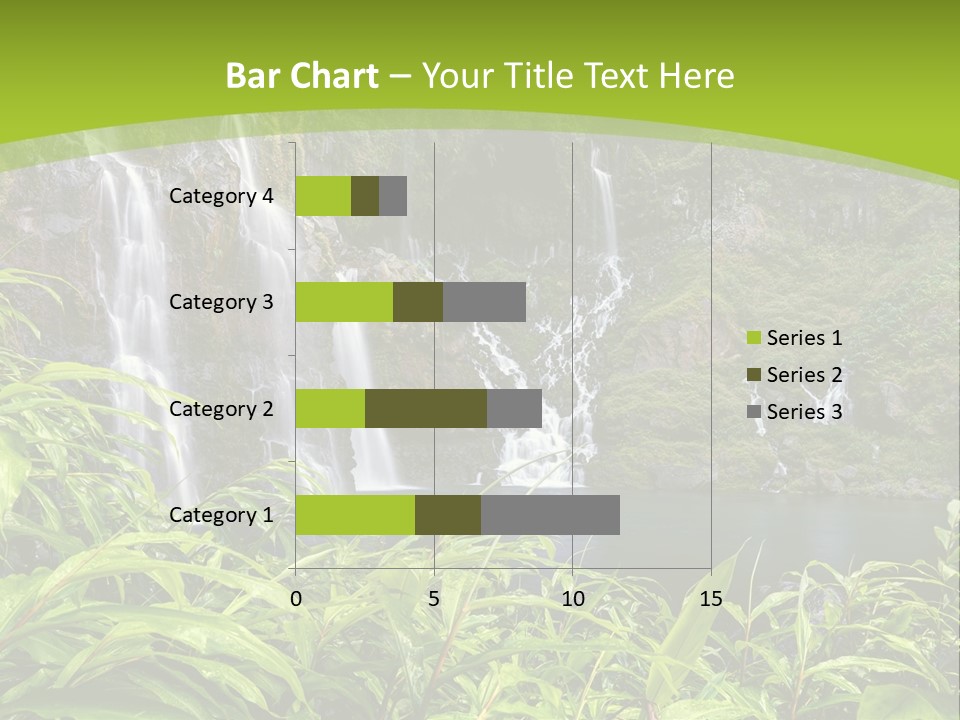 Bar Chart – Your Title Text Here

Category 4
Category 3
Category 2
Category 1

0
5
10
15

Series 1
Series 2
Series 3